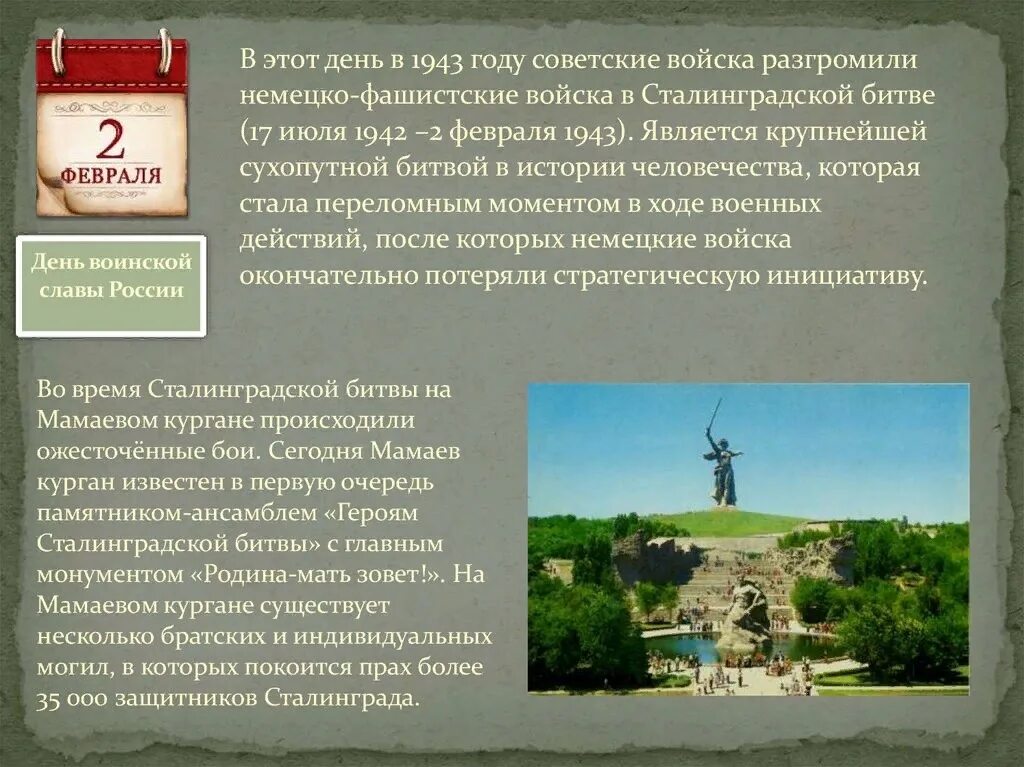 2
ФЕВРАЛЯ

День воинской славы России

В этот день в 1943 году советские войска разгромили немецко-фашистские войска в Сталинградской битве (17 июля 1942 –2 февраля 1943). Является крупнейшей сухопутной битвой в истории человечества, которая стала переломным моментом в ходе военных действий, после которых немецкие войска окончательно потеряли стратегическую инициативу.

Во время Сталинградской битвы на Мамаевом кургане происходили ожесточённые бои. Сегодня Мамаев курган известен в первую очередь памятником-ансамблем «Героям Сталинградской битвы» с главным монументом «Родина-мать зовет!». На Мамаевом кургане существует несколько братских и индивидуальных могил, в которых покоится прах более 35 000 защитников Сталинграда.